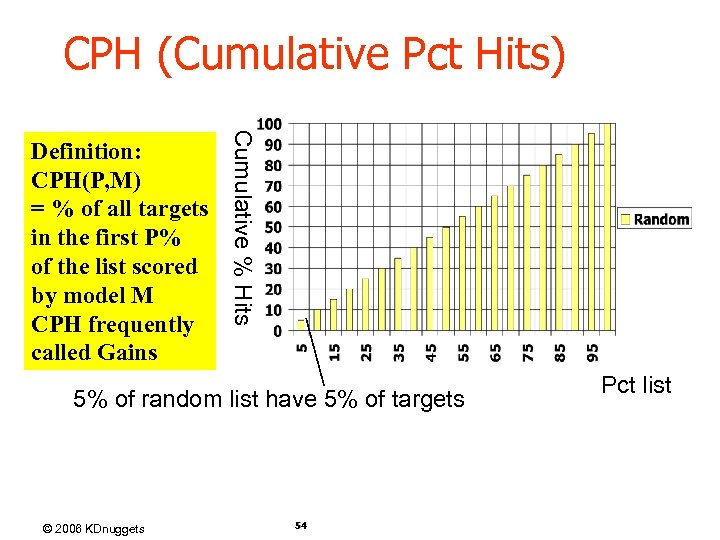 CPH (Cumulative Pct Hits)

Definition:
CPH(P,M)
= % of all targets in the first P% of the list scored by model M
CPH frequently called Gains

Cumulative % Hits

100
90
80
70
60
50
40
30
20
10
0

5 15 25 35 45 55 65 75 85 95

Random

Pct list

5% of random list have 5% of targets

© 2006 KDnuggets

54